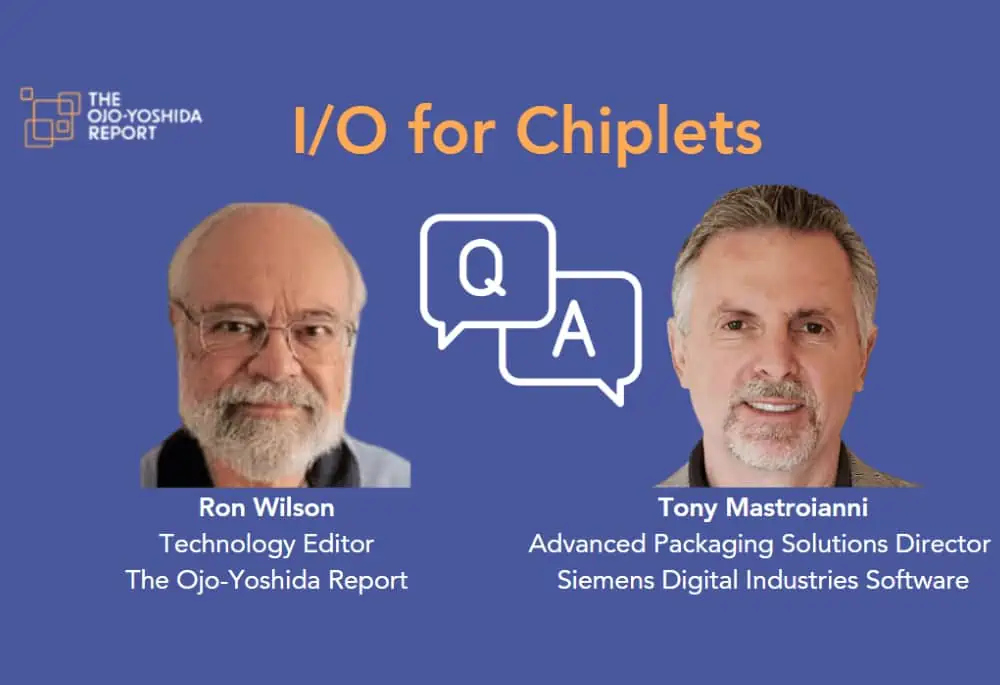 THE OJO-YOSHIDA REPORT

I/O for Chiplets

Q

A

Ron Wilson
Technology Editor
The Ojo-Yoshida Report

Tony Mastroianni
Advanced Packaging Solutions Director
Siemens Digital Industries Software